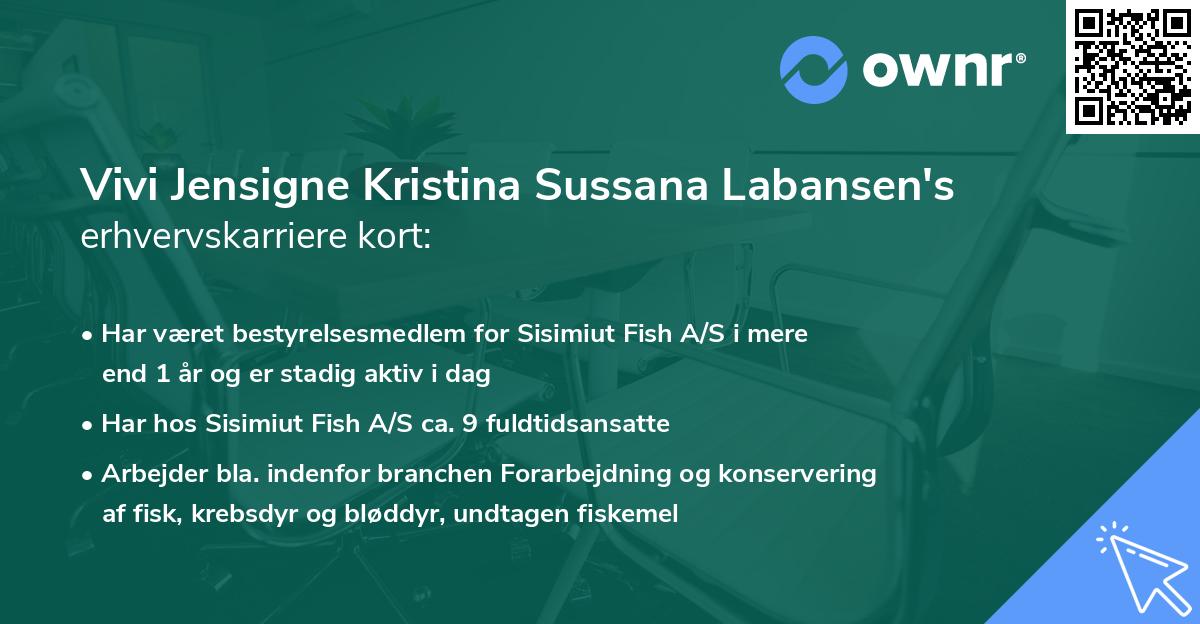 ownr®

Vivi Jensigne Kristina Sussana Labansen's erhvervskarriere kort:

• Har været bestyrelsesmedlem for Sisimiut Fish A/S i mere end 1 år og er stadig aktiv i dag
• Har hos Sisimiut Fish A/S ca. 9 fuldtidsansatte
• Arbejder bla. indenfor branchen Forarbejdning og konservering af fisk, krebsdyr og bløddyr, undtagen fiskemel